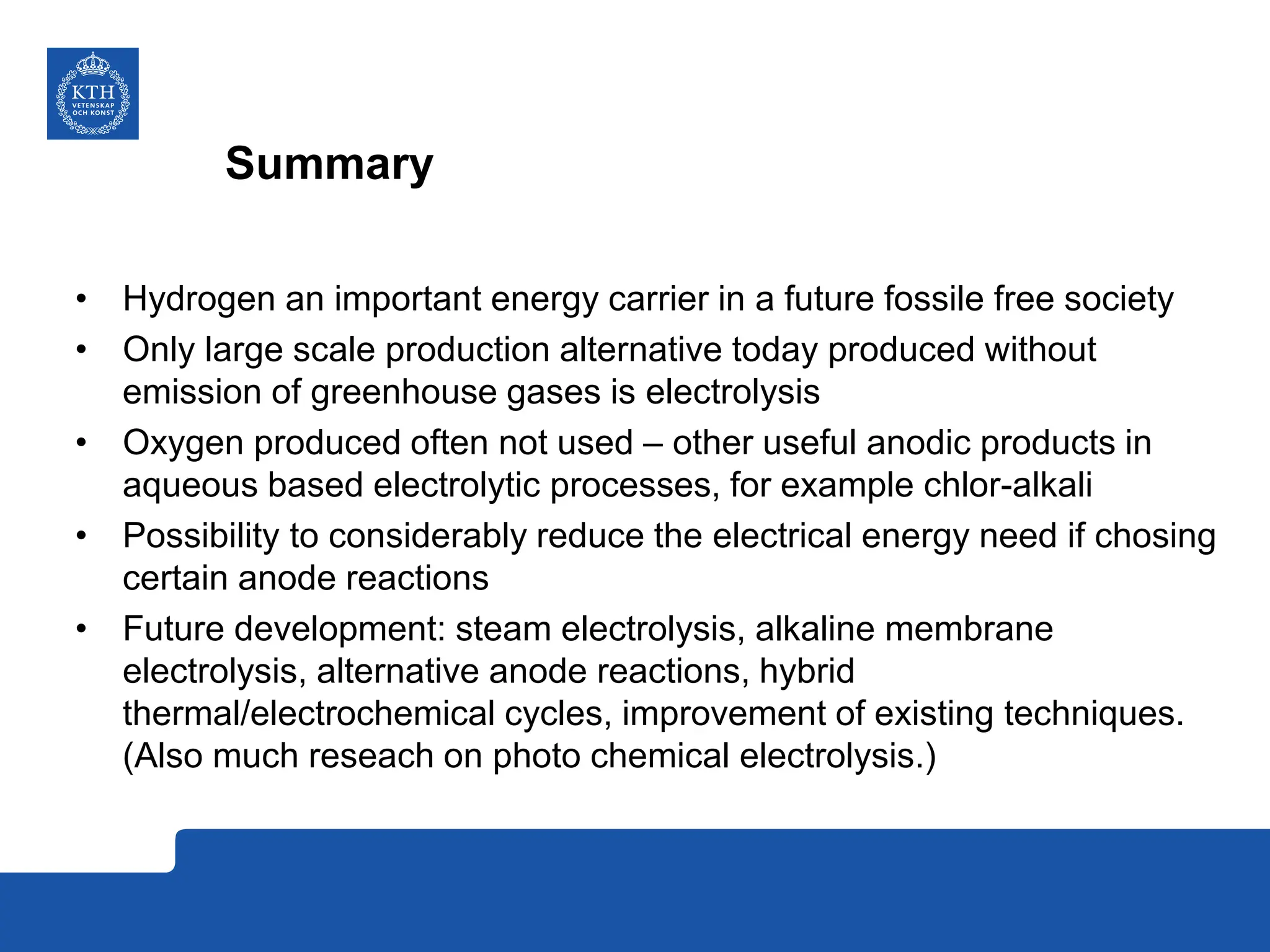 KTH
VETENSKAP
OCH KONST

Summary

• Hydrogen an important energy carrier in a future fossile free society
• Only large scale production alternative today produced without emission of greenhouse gases is electrolysis
• Oxygen produced often not used – other useful anodic products in aqueous based electrolytic processes, for example chlor-alkali
• Possibility to considerably reduce the electrical energy need if chosing certain anode reactions
• Future development: steam electrolysis, alkaline membrane electrolysis, alternative anode reactions, hybrid thermal/electrochemical cycles, improvement of existing techniques. (Also much reseach on photo chemical electrolysis.)